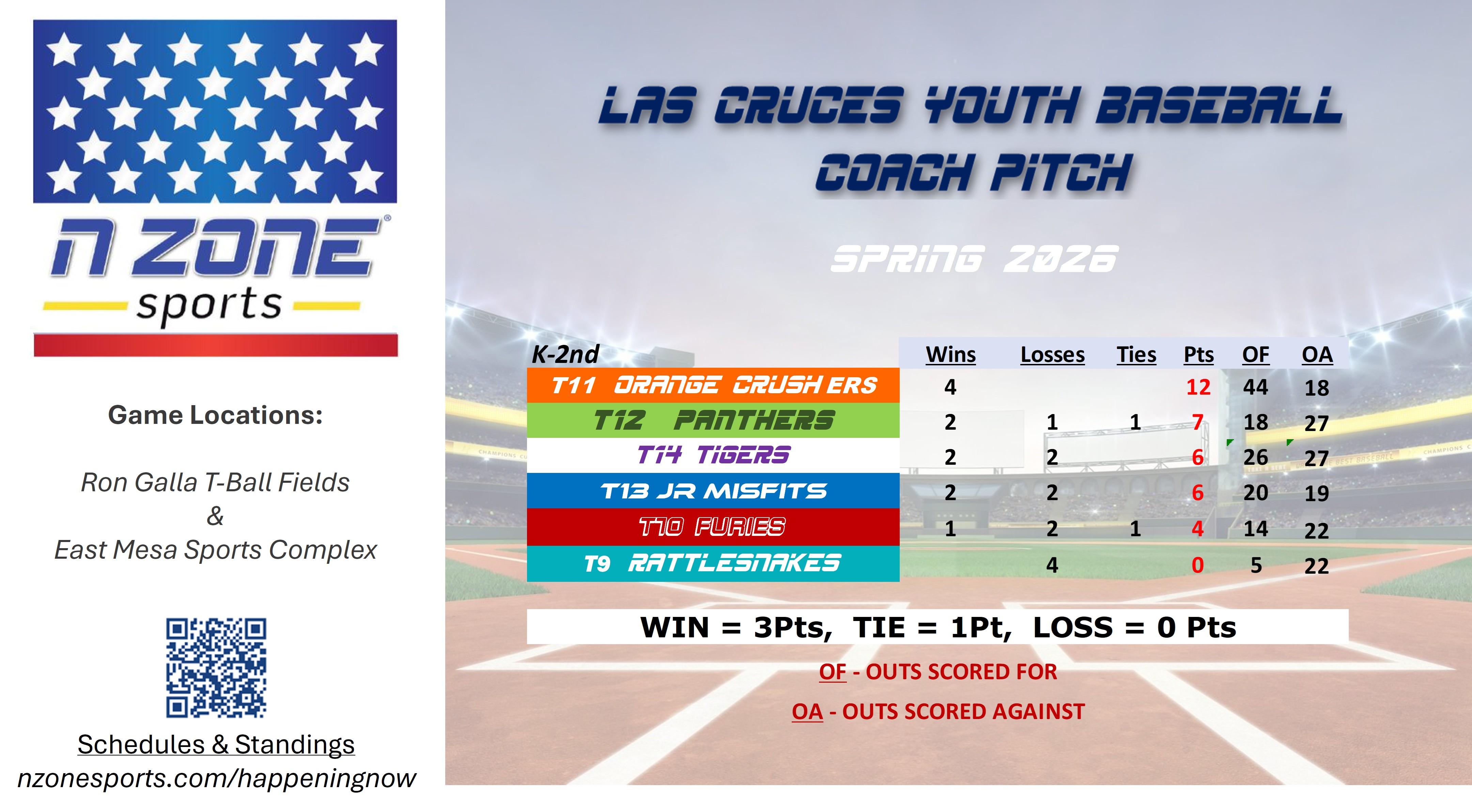 N ZONE sports

Game Locations:

Ron Galla T-Ball Fields
&
East Mesa Sports Complex

Schedules & Standings
nzonesports.com/happeningnow

LAS CRUCES YOUTH BASEBALL
COACH PITCH

SPRING 2026

| K-2nd | Wins | Losses | Ties | Pts | OF | OA |
|---|---|---|---|---|---|---|
| T11 ORANGE CRUSHERS | 4 | | | 12 | 44 | 18 |
| T12 PANTHERS | 2 | 1 | 1 | 7 | 18 | 27 |
| T14 TIGERS | 2 | 2 | | 6 | 26 | 27 |
| T13 JR MISFITS | 2 | 2 | | 6 | 20 | 19 |
| T10 FURIES | 1 | 2 | 1 | 4 | 14 | 22 |
| T9 RATTLESNAKES | | 4 | | 0 | 5 | 22 |

WIN = 3Pts, TIE = 1Pt, LOSS = 0 Pts

OF - OUTS SCORED FOR

OA - OUTS SCORED AGAINST